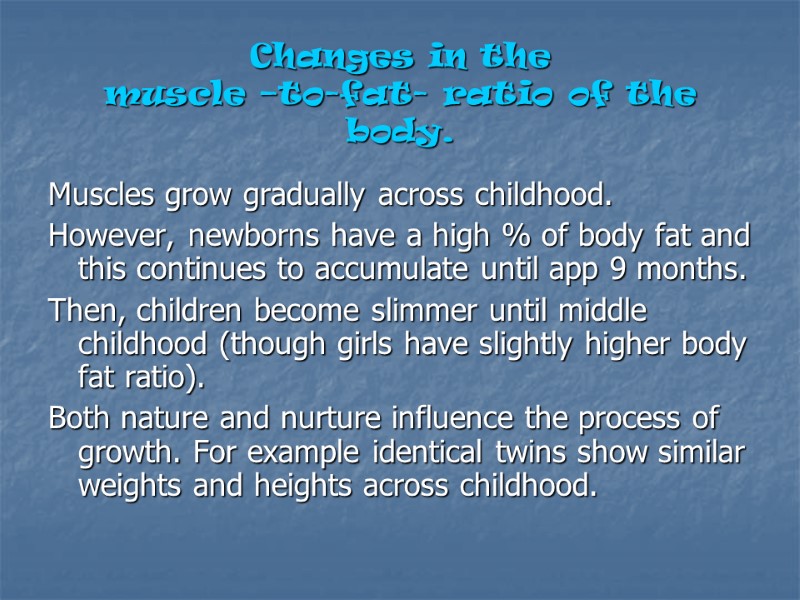 Changes in the muscle -to-fat- ratio of the body.

Muscles grow gradually across childhood.

However, newborns have a high % of body fat and this continues to accumulate until app 9 months.

Then, children become slimmer until middle childhood (though girls have slightly higher body fat ratio).

Both nature and nurture influence the process of growth. For example identical twins show similar weights and heights across childhood.